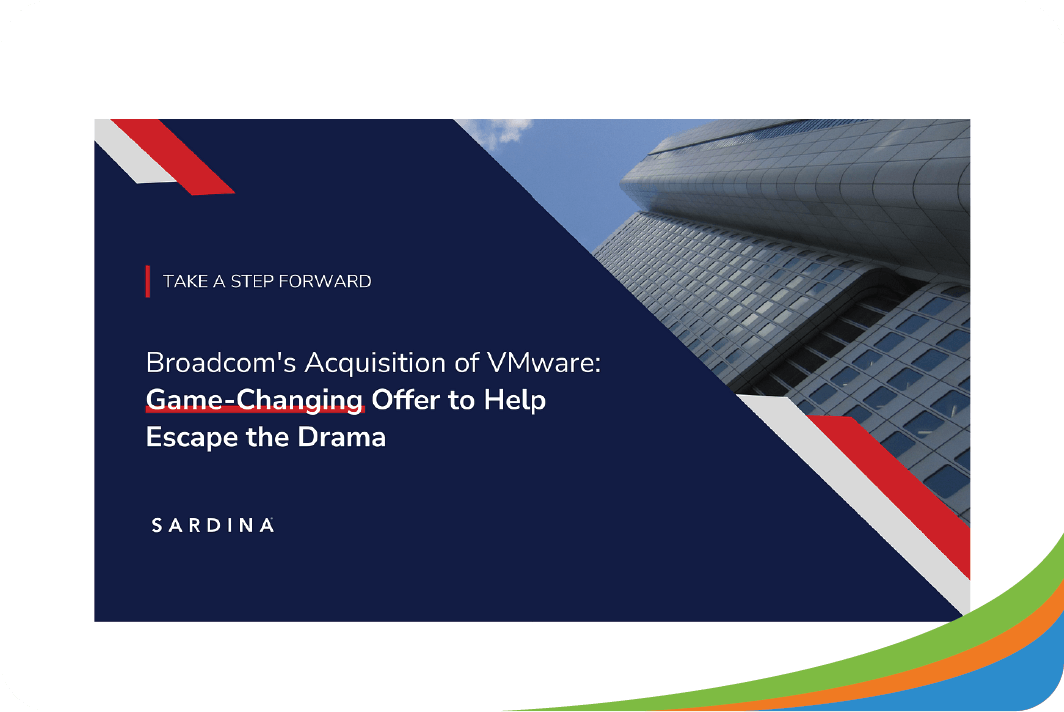 TAKE A STEP FORWARD

Broadcom's Acquisition of VMware: Game-Changing Offer to Help Escape the Drama

SARDINA